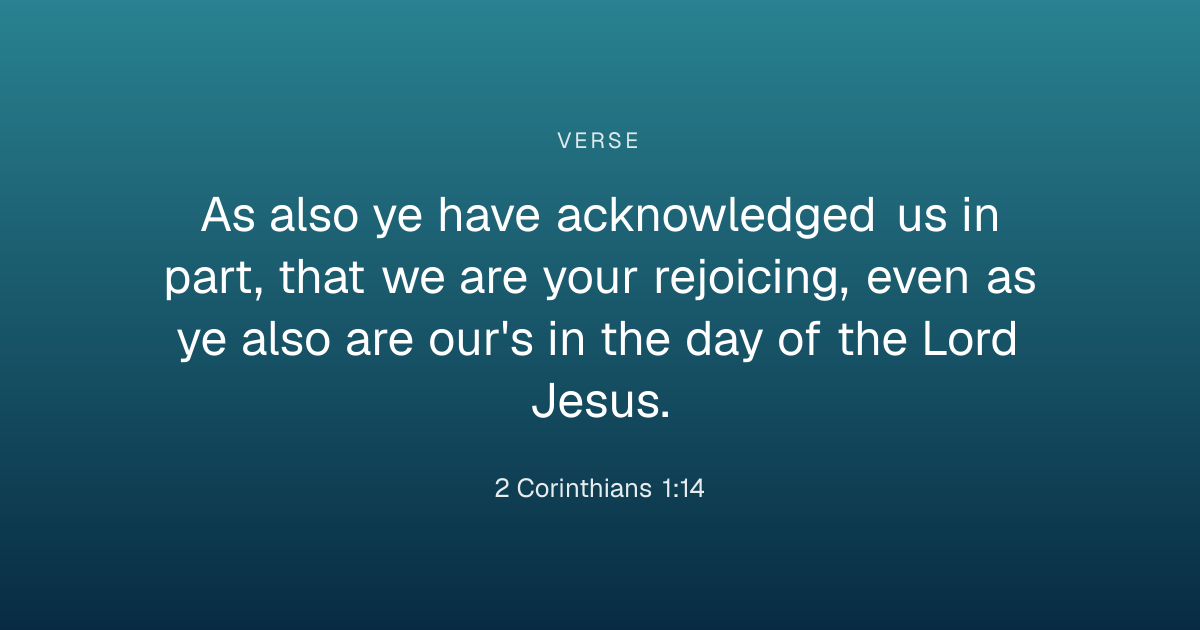 VERSE

As also ye have acknowledged us in part, that we are your rejoicing, even as ye also are our's in the day of the Lord Jesus.

2 Corinthians 1:14